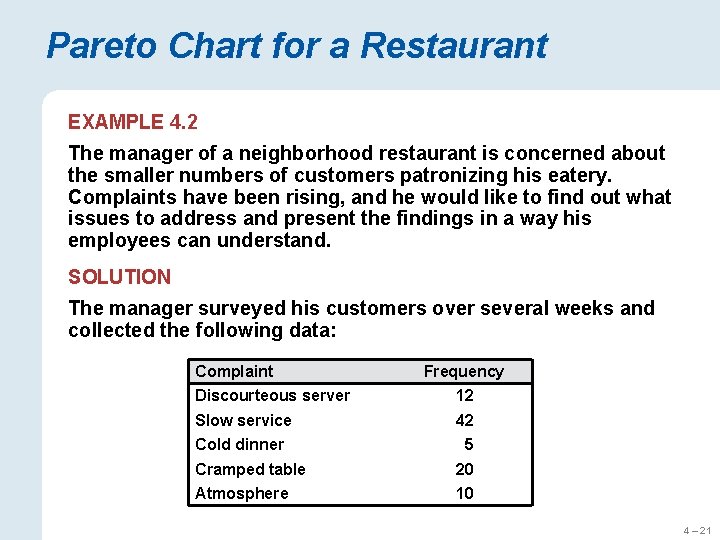 Pareto Chart for a Restaurant

EXAMPLE 4.2

The manager of a neighborhood restaurant is concerned about the smaller numbers of customers patronizing his eatery. Complaints have been rising, and he would like to find out what issues to address and present the findings in a way his employees can understand.

SOLUTION

The manager surveyed his customers over several weeks and collected the following data:

| Complaint | Frequency |
|---|---|
| Discourteous server | 12 |
| Slow service | 42 |
| Cold dinner | 5 |
| Cramped table | 20 |
| Atmosphere | 10 |

4 – 21